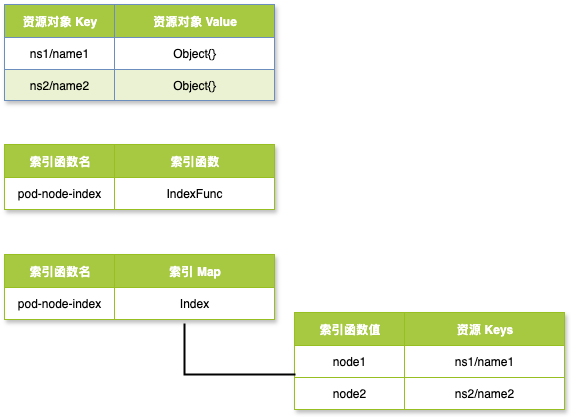 | 资源对象 Key | 资源对象 Value |
|---|---|
| ns1/name1 | Object{} |
| ns2/name2 | Object{} |

| 索引函数名 | 索引函数 |
|---|---|
| pod-node-index | IndexFunc |

| 索引函数名 | 索引 Map |
|---|---|
| pod-node-index | Index |

| 索引函数值 | 资源 Keys |
|---|---|
| node1 | ns1/name1 |
| node2 | ns2/name2 |